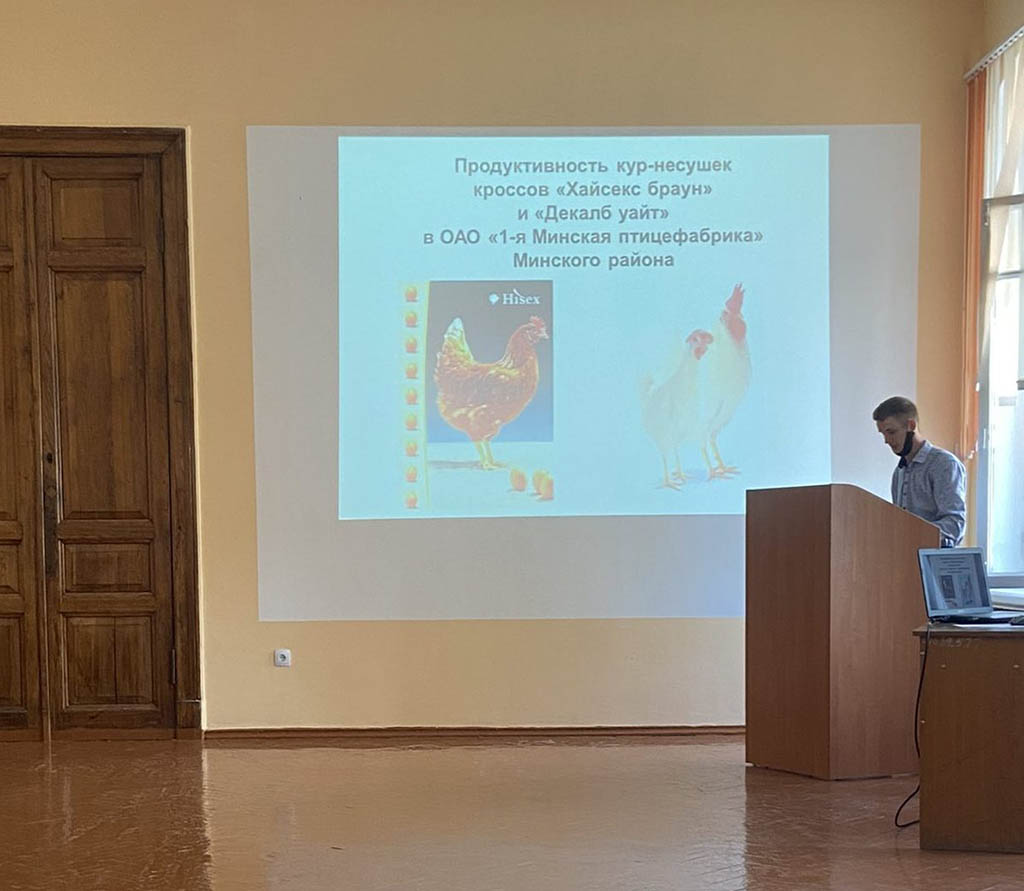 Продуктивность кур-несушек кроссов «Хайсекс браун» и «Декалб уайт» в ОАО «1-я Минская птицефабрика» Минского района

Hisex